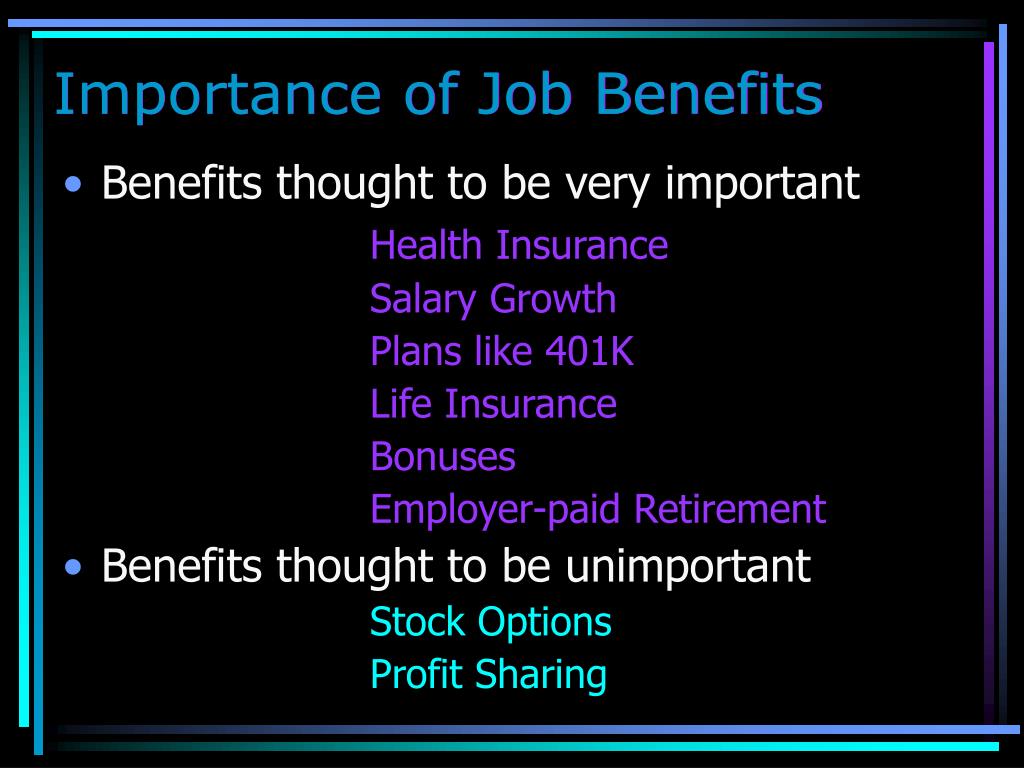 Importance of Job Benefits

• Benefits thought to be very important

Health Insurance
Salary Growth
Plans like 401K
Life Insurance
Bonuses
Employer-paid Retirement

• Benefits thought to be unimportant

Stock Options
Profit Sharing